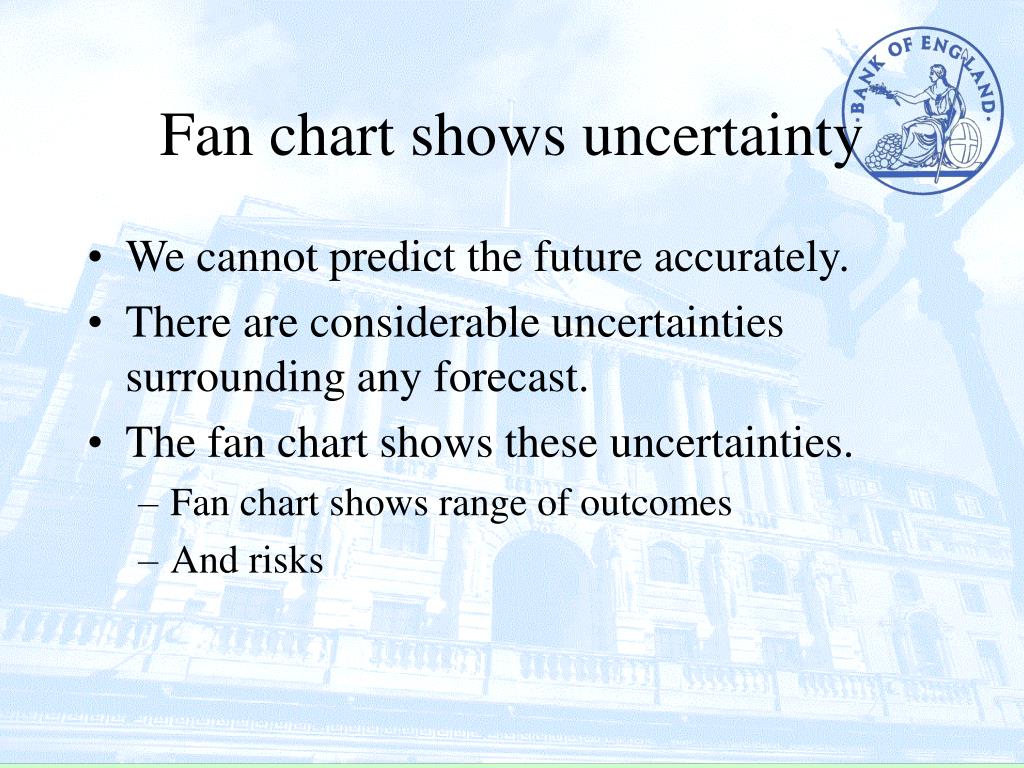 BANK OF ENGLAND

Fan chart shows uncertainty

• We cannot predict the future accurately.
• There are considerable uncertainties surrounding any forecast.
• The fan chart shows these uncertainties.
– Fan chart shows range of outcomes
– And risks